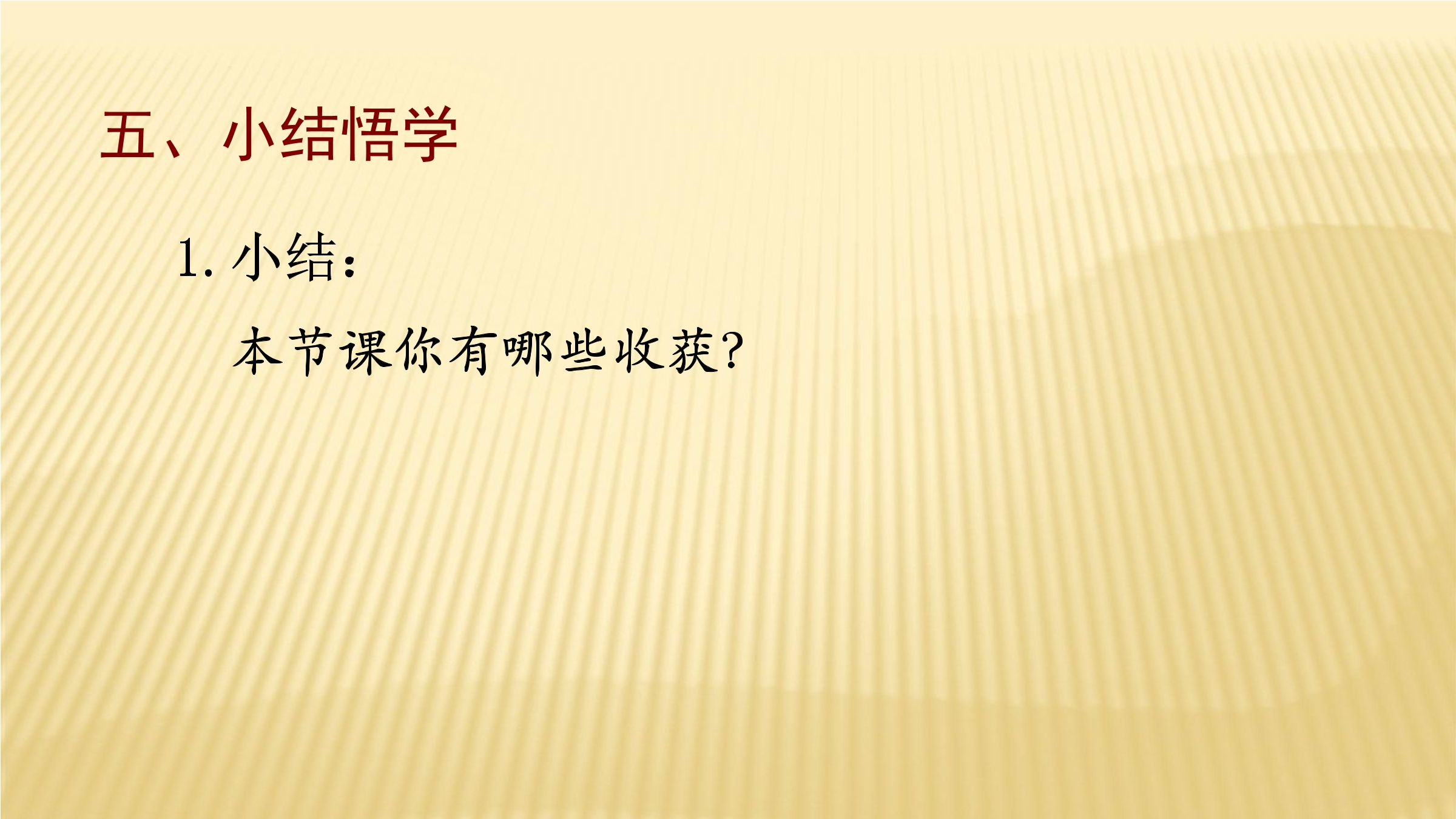 五、小结悟学

1. 小结：

本节课你有哪些收获?